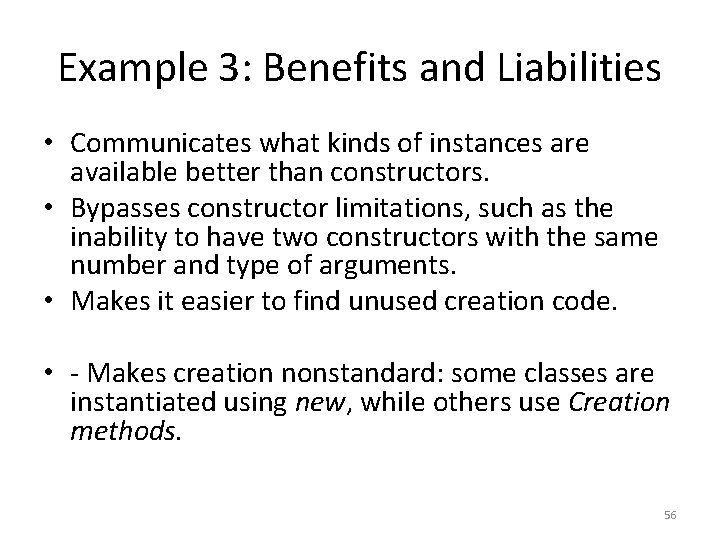 Example 3: Benefits and Liabilities

• Communicates what kinds of instances are available better than constructors.
• Bypasses constructor limitations, such as the inability to have two constructors with the same number and type of arguments.
• Makes it easier to find unused creation code.

• - Makes creation nonstandard: some classes are instantiated using new, while others use Creation methods.

56